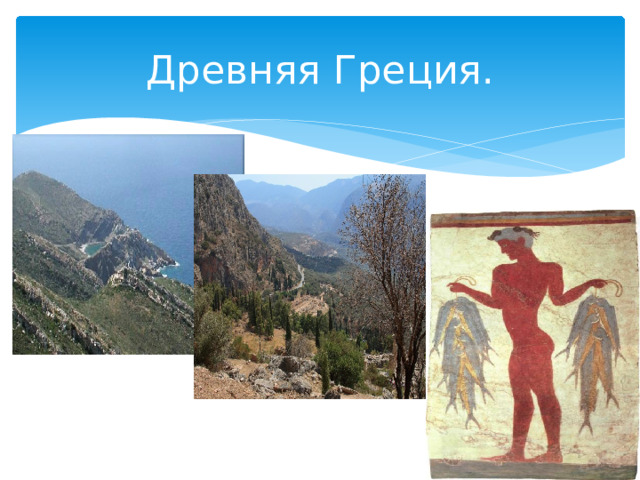 Древняя Греция.